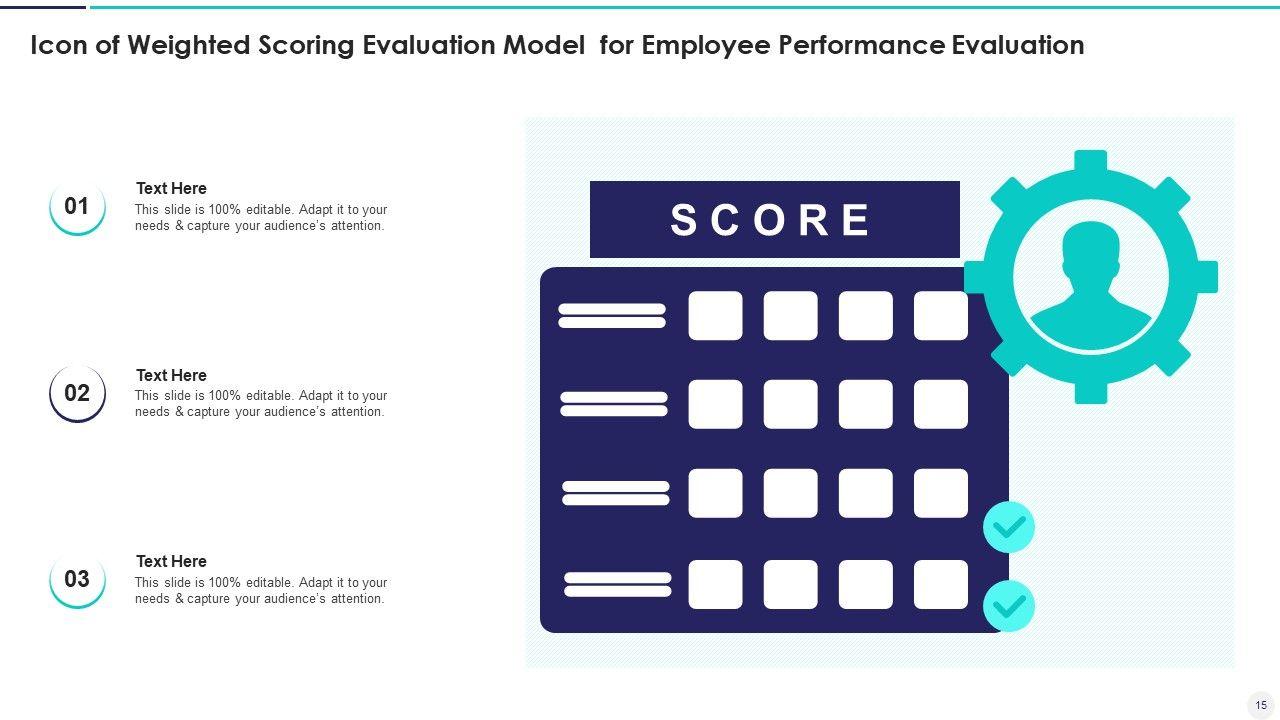 Icon of Weighted Scoring Evaluation Model for Employee Performance Evaluation

01
Text Here
This slide is 100% editable. Adapt it to your needs & capture your audience's attention.

02
Text Here
This slide is 100% editable. Adapt it to your needs & capture your audience's attention.

03
Text Here
This slide is 100% editable. Adapt it to your needs & capture your audience's attention.

SCORE

15